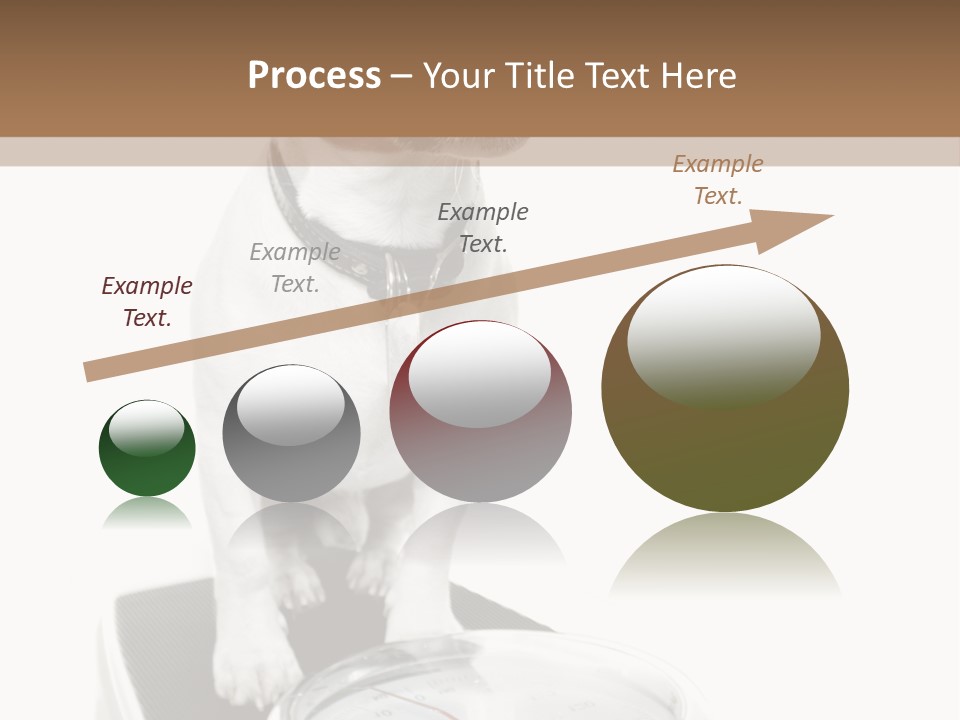 Process – Your Title Text Here

Example Text.

Example Text.

Example Text.

Example Text.